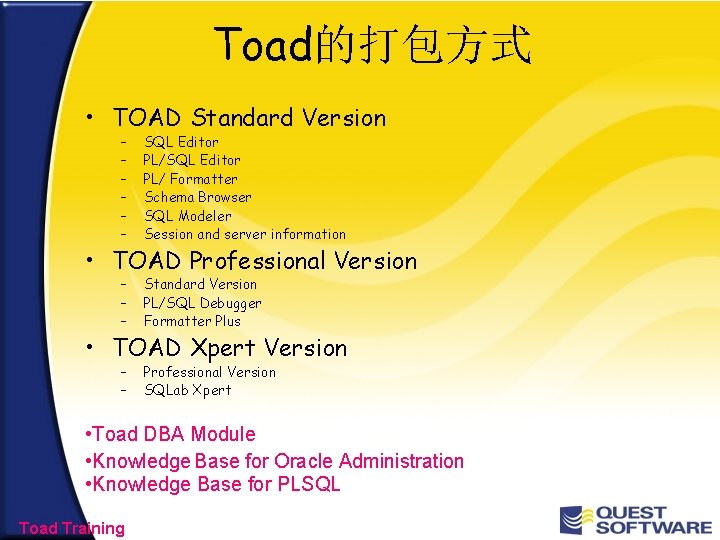 Toad的打包方式

• TOAD Standard Version
– SQL Editor
– PL/SQL Editor
– PL/ Formatter
– Schema Browser
– SQL Modeler
– Session and server information

• TOAD Professional Version
– Standard Version
– PL/SQL Debugger
– Formatter Plus

• TOAD Xpert Version
– Professional Version
– SQLab Xpert

•Toad DBA Module
•Knowledge Base for Oracle Administration
•Knowledge Base for PLSQL

Toad Training

QUEST SOFTWARE